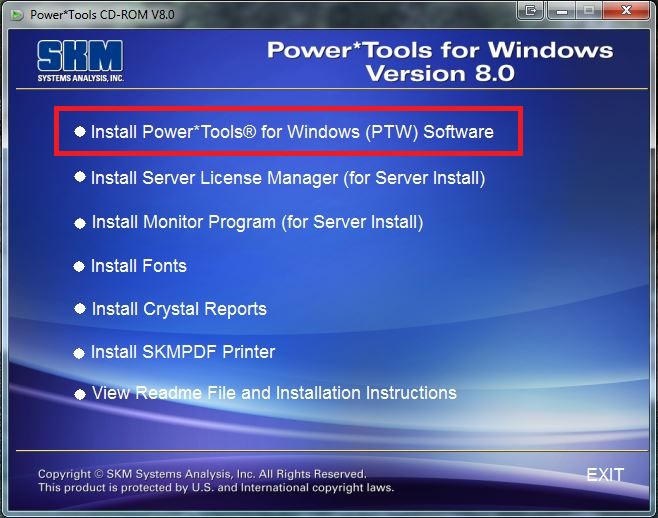 Power*Tools CD-ROM V8.0

SKM
SYSTEMS ANALYSIS, INC.

Power*Tools for Windows
Version 8.0

Install Power*Tools® for Windows (PTW) Software

Install Server License Manager (for Server Install)

Install Monitor Program (for Server Install)

Install Fonts

Install Crystal Reports

Install SKMPDF Printer

View Readme File and Installation Instructions

Copyright © SKM Systems Analysis, Inc. All Rights Reserved.
This product is protected by U.S. and International copyright laws.

EXIT